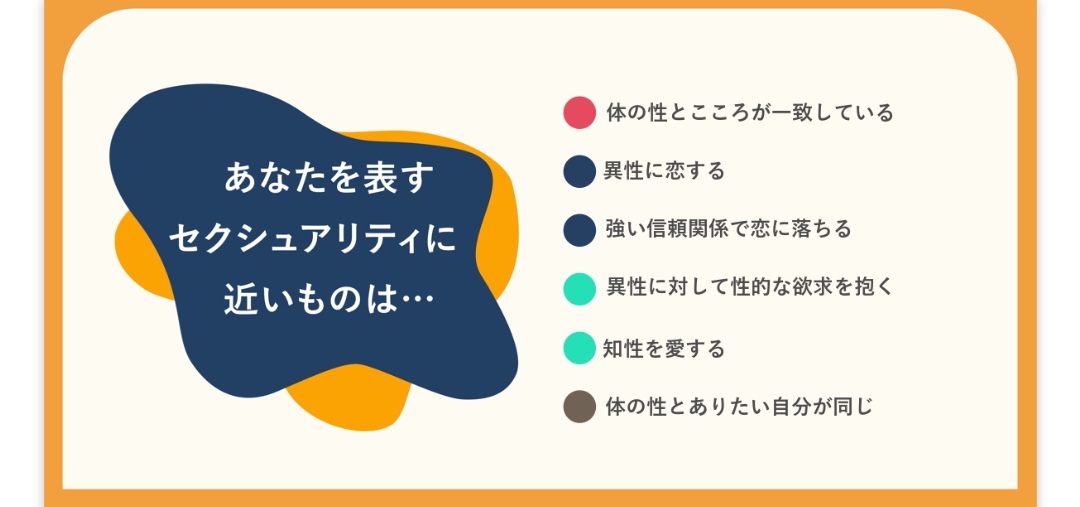 あなたを表す
セクシュアリティに
近いものは…

体の性とこころが一致している

異性に恋する

強い信頼関係で恋に落ちる

異性に対して性的な欲求を抱く

知性を愛する

体の性とありたい自分が同じ